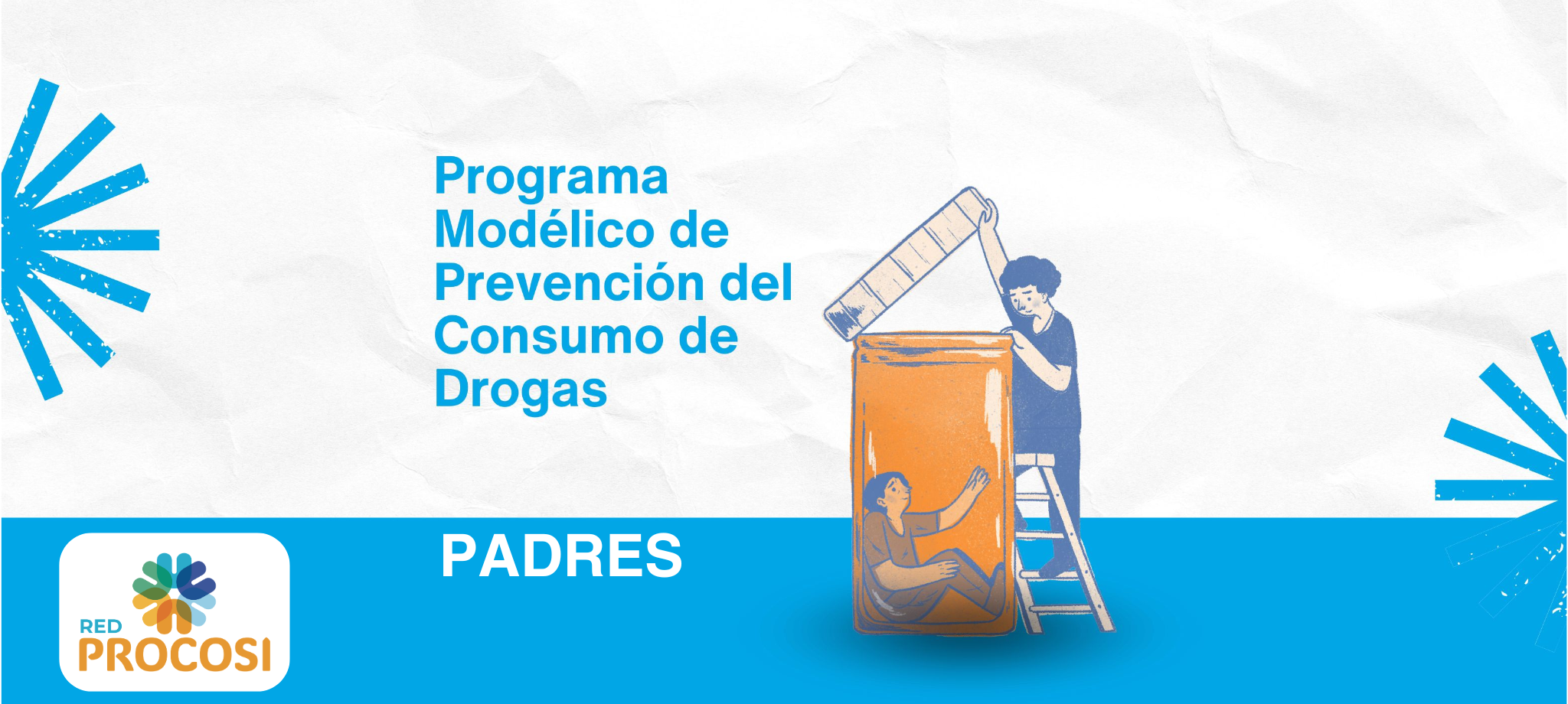 Programa Modélico de Prevención del Consumo de Drogas

PADRES

RED
PROCOSI